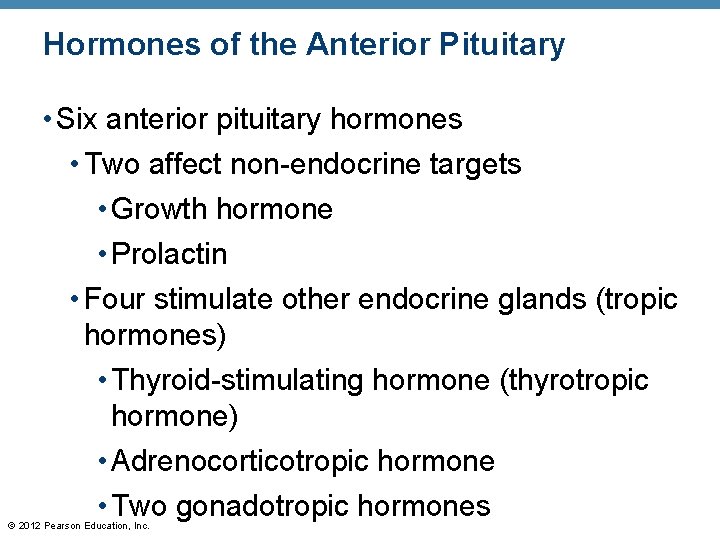 Hormones of the Anterior Pituitary

• Six anterior pituitary hormones
• Two affect non-endocrine targets
• Growth hormone
• Prolactin
• Four stimulate other endocrine glands (tropic hormones)
• Thyroid-stimulating hormone (thyrotropic hormone)
• Adrenocorticotropic hormone
• Two gonadotropic hormones

© 2012 Pearson Education, Inc.